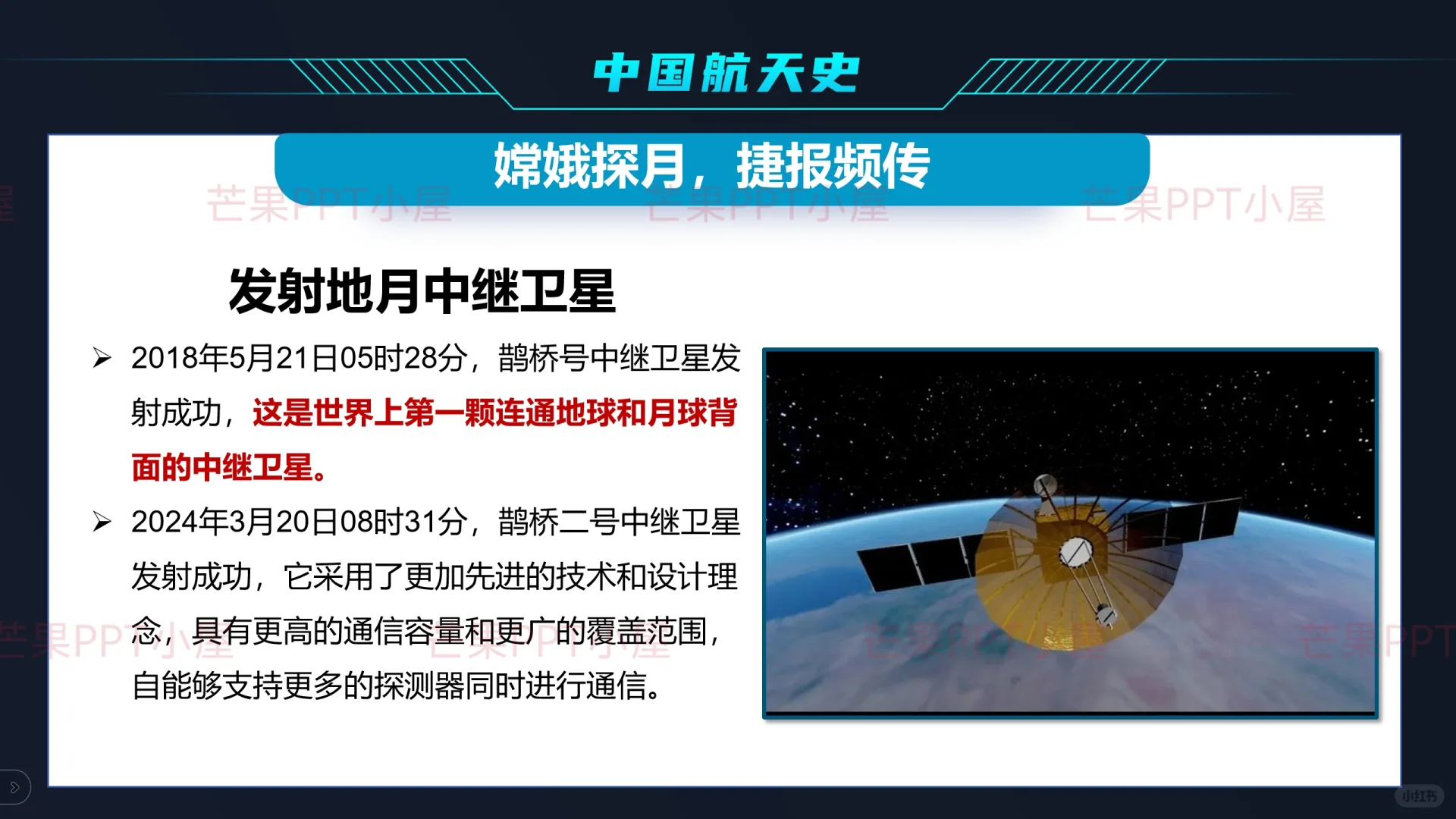 中国航天史

嫦娥探月，捷报频传

芒果PPT小屋 芒果PPT小屋 芒果PPT小屋

发射地月中继卫星

➢ 2018年5月21日05时28分，鹊桥号中继卫星发射成功，这是世界上第一颗连通地球和月球背面的中继卫星。

➢ 2024年3月20日08时31分，鹊桥二号中继卫星发射成功，它采用了更加先进的技术和设计理念，具有更高的通信容量和更广的覆盖范围，自能够支持更多的探测器同时进行通信。

芒果PPT小屋 芒果PPT小屋 芒果PPT小屋 芒果PPT

小红书